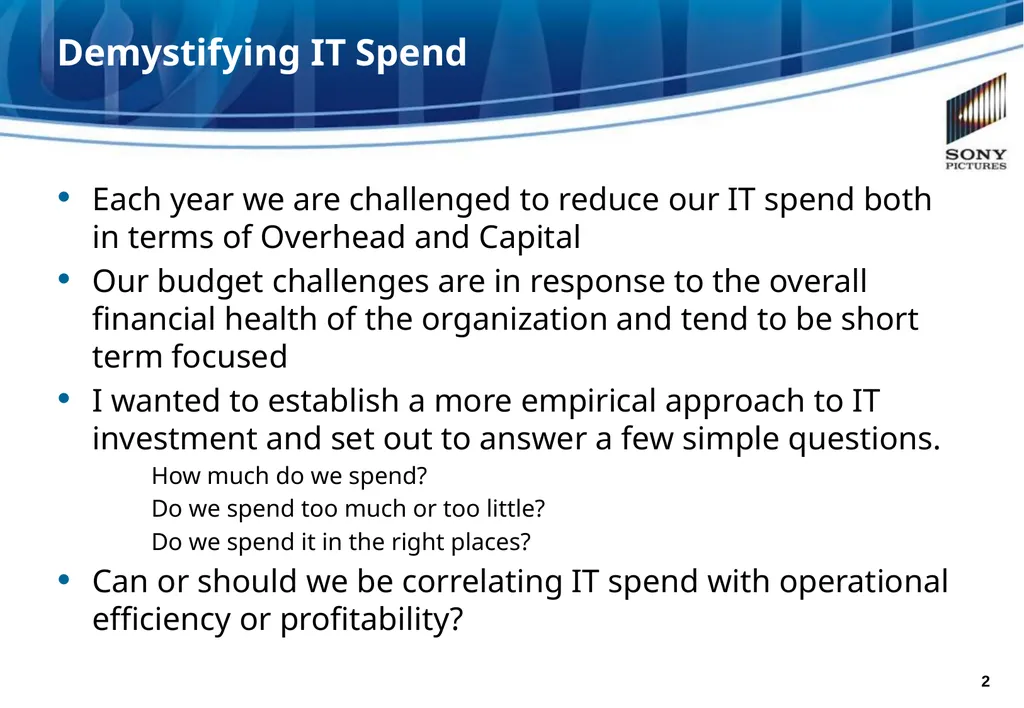 Demystifying IT Spend

SONY PICTURES

• Each year we are challenged to reduce our IT spend both in terms of Overhead and Capital
• Our budget challenges are in response to the overall financial health of the organization and tend to be short term focused
• I wanted to establish a more empirical approach to IT investment and set out to answer a few simple questions.

How much do we spend?

Do we spend too much or too little?

Do we spend it in the right places?

• Can or should we be correlating IT spend with operational efficiency or profitability?

2